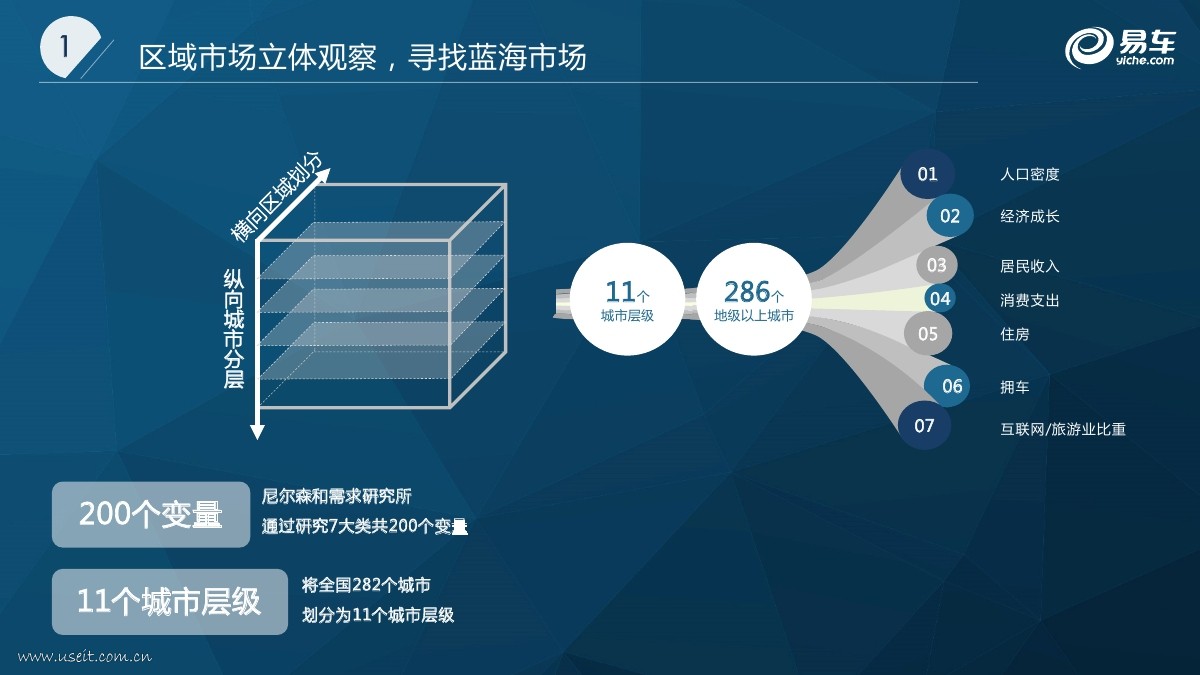 1 区域市场立体观察，寻找蓝海市场

易车
yiche.com

横向区域划分

纵向城市分层

11个
城市层级

286个
地级以上城市

01 人口密度
02 经济成长
03 居民收入
04 消费支出
05 住房
06 拥车
07 互联网/旅游业比重

200个变量

尼尔森和需求研究所
通过研究7大类共200个变量

11个城市层级

将全国282个城市
划分为11个城市层级

www.useit.com.cn